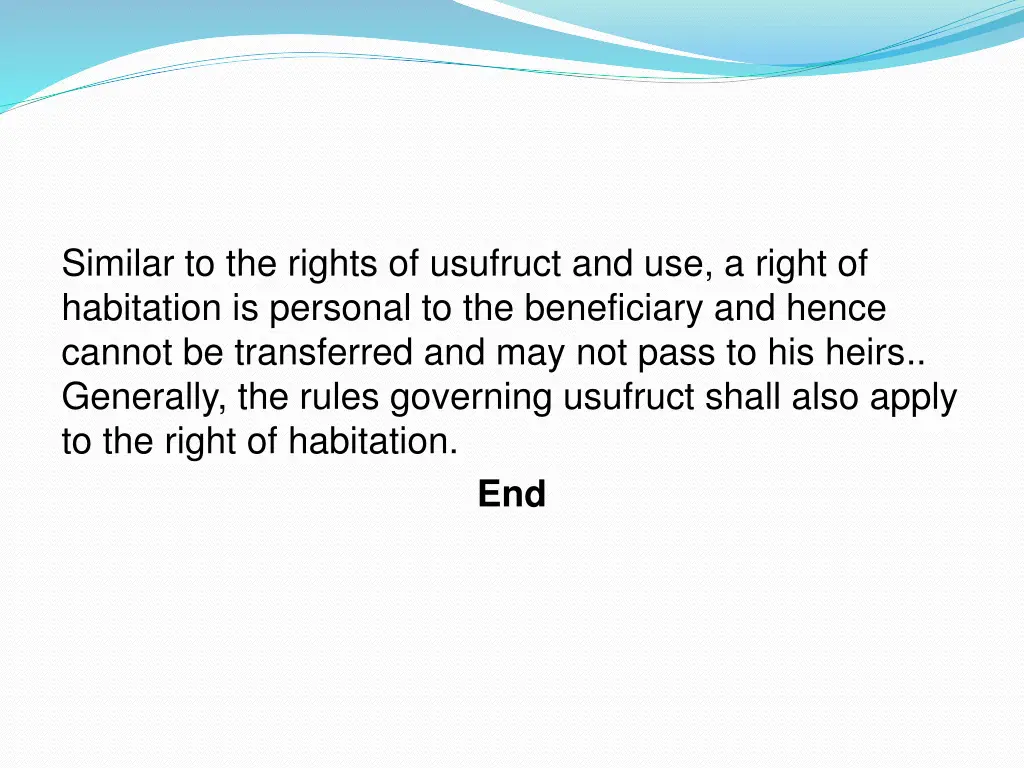 Similar to the rights of usufruct and use, a right of habitation is personal to the beneficiary and hence cannot be transferred and may not pass to his heirs.. Generally, the rules governing usufruct shall also apply to the right of habitation.

End